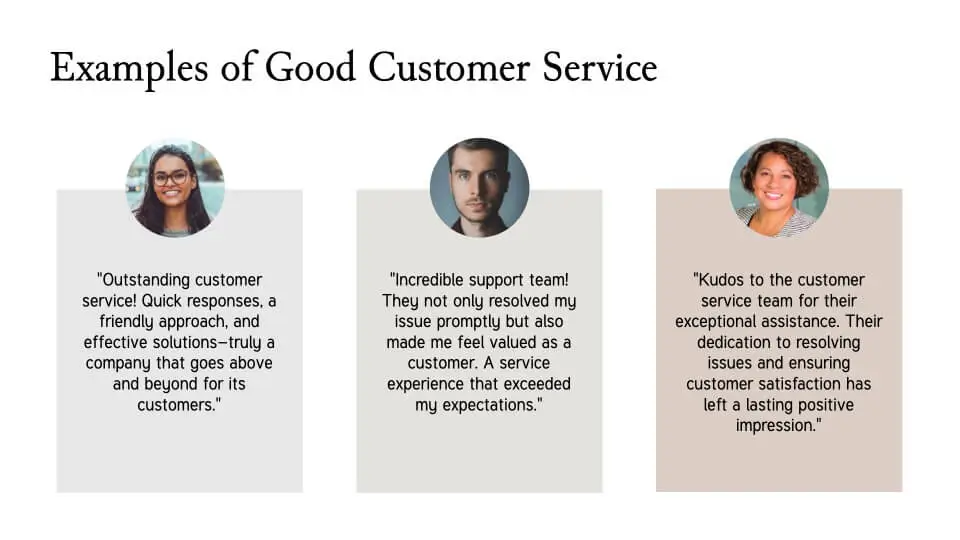 Examples of Good Customer Service

"Outstanding customer service! Quick responses, a friendly approach, and effective solutions—truly a company that goes above and beyond for its customers."

"Incredible support team! They not only resolved my issue promptly but also made me feel valued as a customer. A service experience that exceeded my expectations."

"Kudos to the customer service team for their exceptional assistance. Their dedication to resolving issues and ensuring customer satisfaction has left a lasting positive impression."